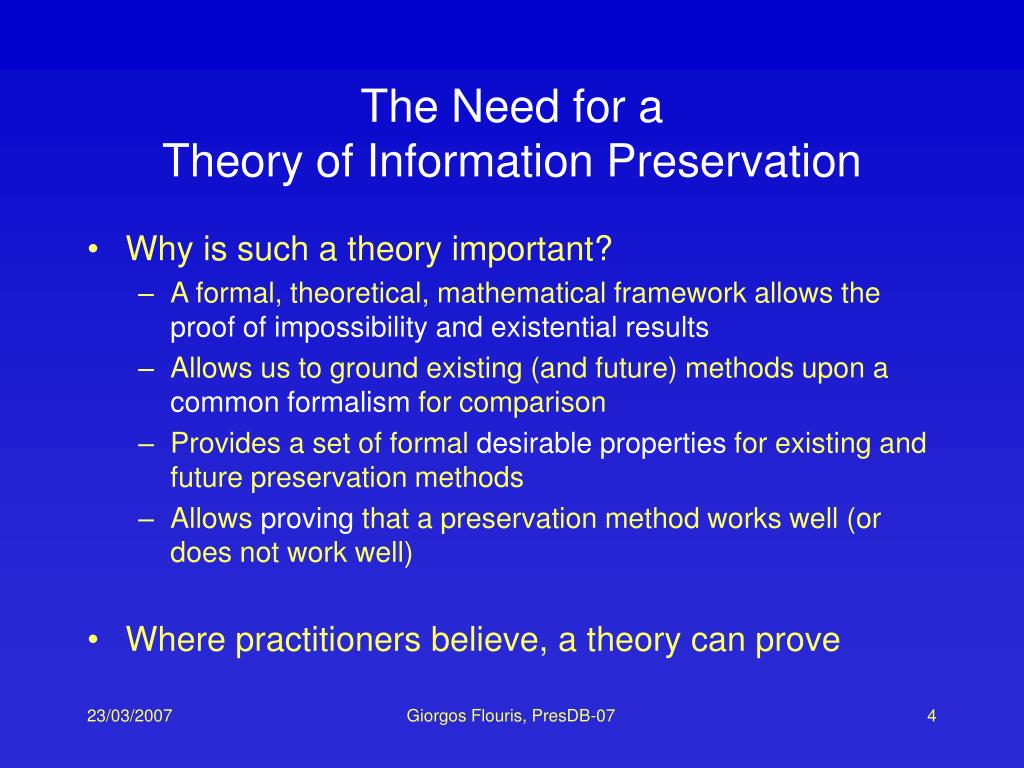 The Need for a
Theory of Information Preservation

• Why is such a theory important?
– A formal, theoretical, mathematical framework allows the proof of impossibility and existential results
– Allows us to ground existing (and future) methods upon a common formalism for comparison
– Provides a set of formal desirable properties for existing and future preservation methods
– Allows proving that a preservation method works well (or does not work well)

• Where practitioners believe, a theory can prove

23/03/2007
Giorgos Flouris, PresDB-07
4